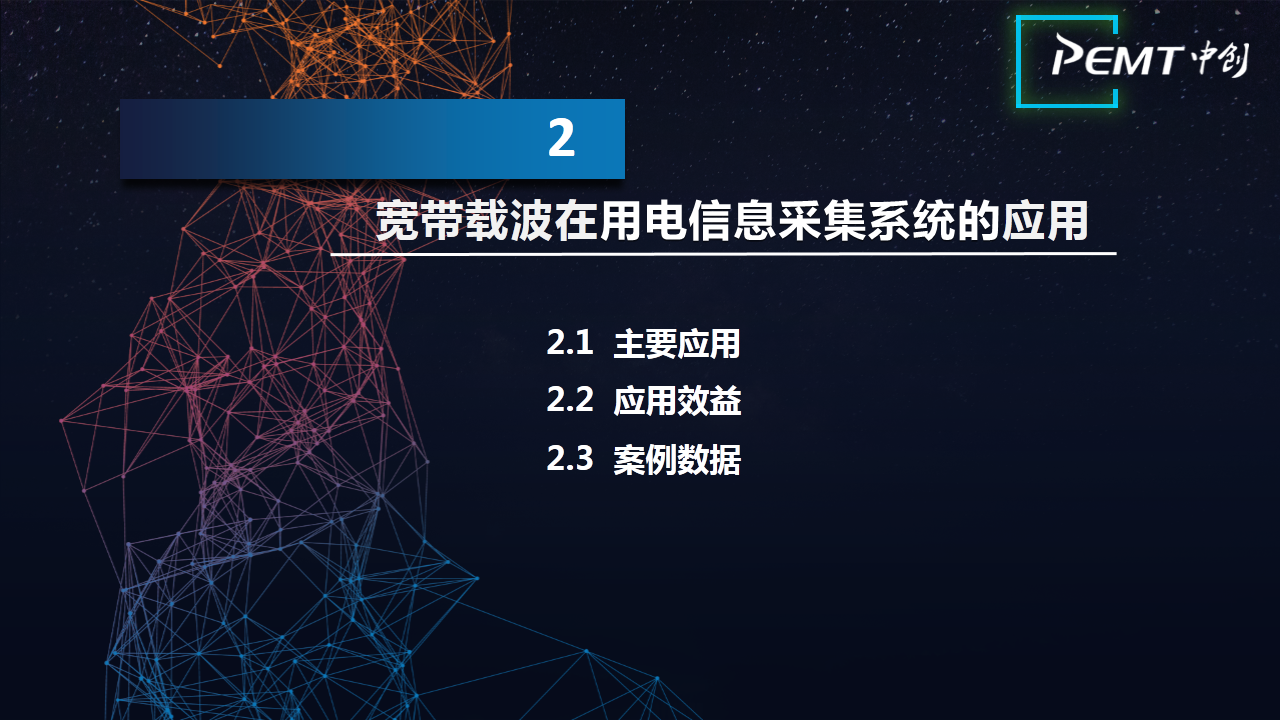 PEMT 中创

2

宽带载波在用电信息采集系统的应用

2.1 主要应用

2.2 应用效益

2.3 案例数据